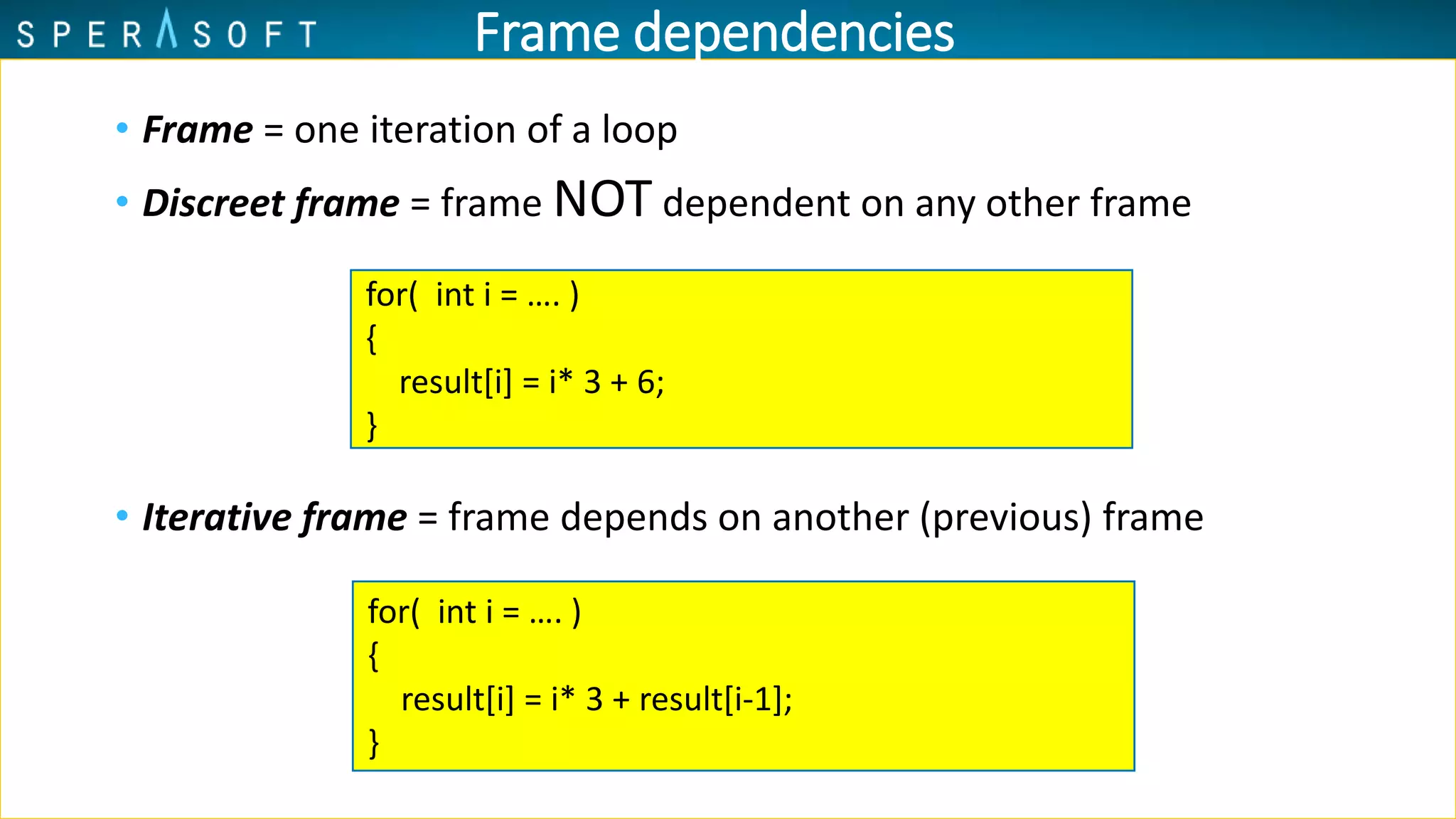 SPERASOFT

Frame dependencies

• Frame = one iteration of a loop

• Discreet frame = frame NOT dependent on any other frame

for( int i = …. )
{
result[i] = i* 3 + 6;
}

• Iterative frame = frame depends on another (previous) frame

for( int i = …. )
{
result[i] = i* 3 + result[i-1];
}